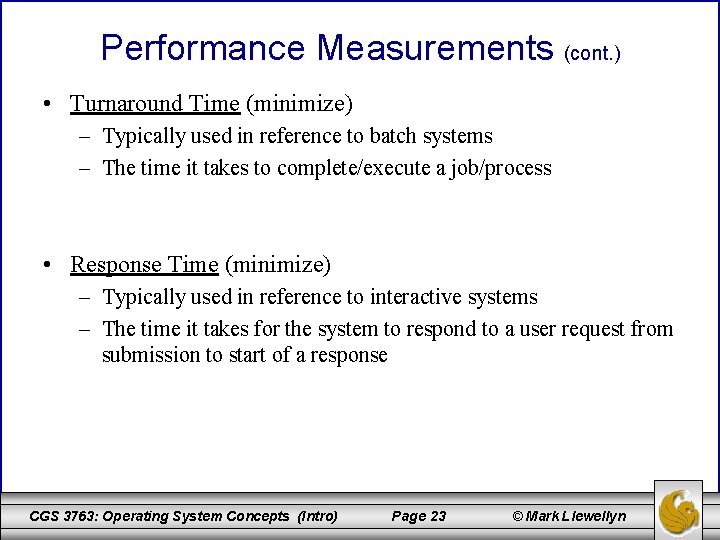 Performance Measurements (cont.)

• Turnaround Time (minimize)
– Typically used in reference to batch systems
– The time it takes to complete/execute a job/process

• Response Time (minimize)
– Typically used in reference to interactive systems
– The time it takes for the system to respond to a user request from submission to start of a response

CGS 3763: Operating System Concepts (Intro) Page 23 © Mark Llewellyn